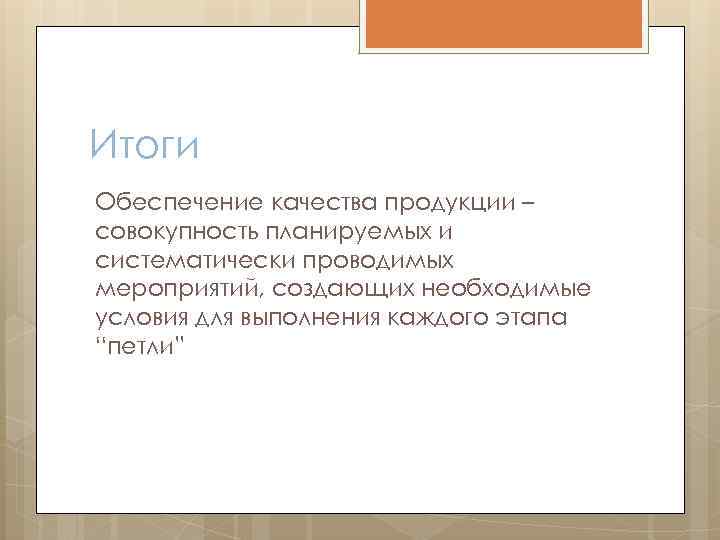 Итоги

Обеспечение качества продукции – совокупность планируемых и систематически проводимых мероприятий, создающих необходимые условия для выполнения каждого этапа "петли"